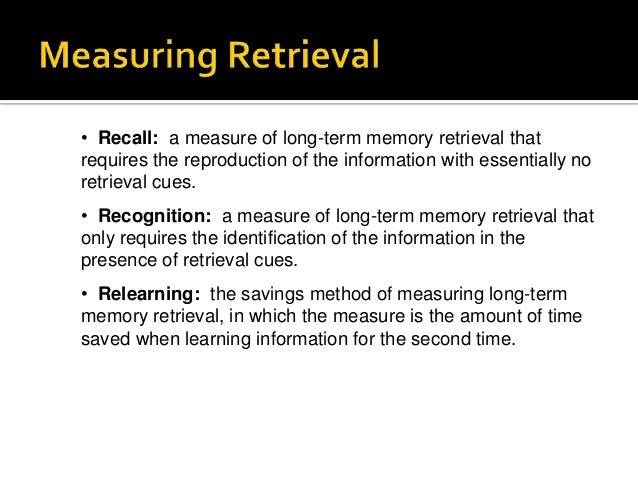 Measuring Retrieval

• Recall: a measure of long-term memory retrieval that requires the reproduction of the information with essentially no retrieval cues.

• Recognition: a measure of long-term memory retrieval that only requires the identification of the information in the presence of retrieval cues.

• Relearning: the savings method of measuring long-term memory retrieval, in which the measure is the amount of time saved when learning information for the second time.